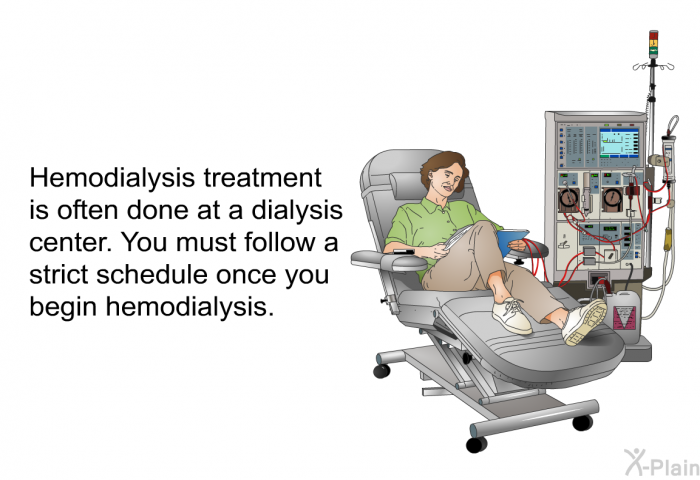 Hemodialysis treatment is often done at a dialysis center. You must follow a strict schedule once you begin hemodialysis.

X-Plain